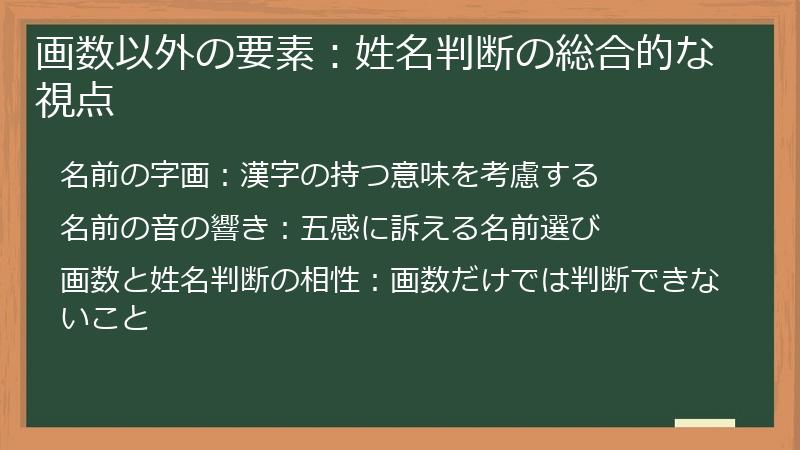 画数以外の要素：姓名判断の総合的な視点

名前の字画：漢字の持つ意味を考慮する

名前の音の響き：五感に訴える名前選び

画数と姓名判断の相性：画数だけでは判断できないこと